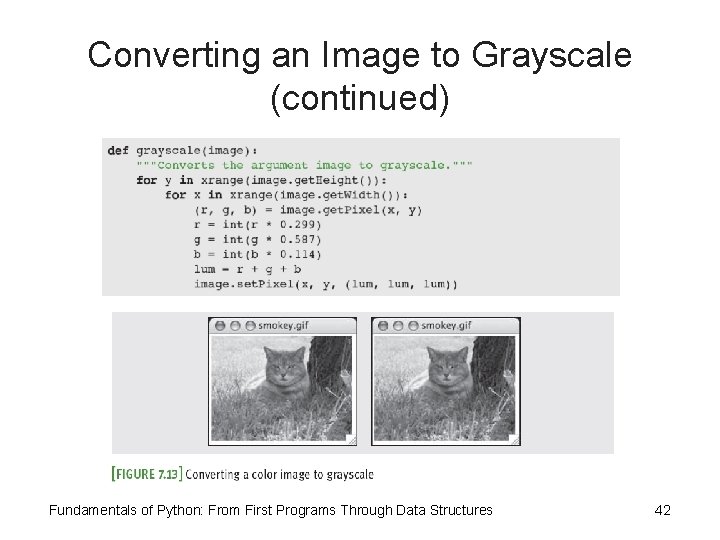 Converting an Image to Grayscale (continued)

def grayscale(image):
    """Converts the argument image to grayscale."""
    for y in xrange(image.getHeight()):
        for x in xrange(image.getWidth()):
            (r, g, b) = image.getPixel(x, y)
            r = int(r * 0.299)
            g = int(g * 0.587)
            b = int(b * 0.114)
            lum = r + g + b
            image.setPixel(x, y, (lum, lum, lum))

smokey.gif

smokey.gif

[FIGURE 7.13] Converting a color image to grayscale

Fundamentals of Python: From First Programs Through Data Structures

42